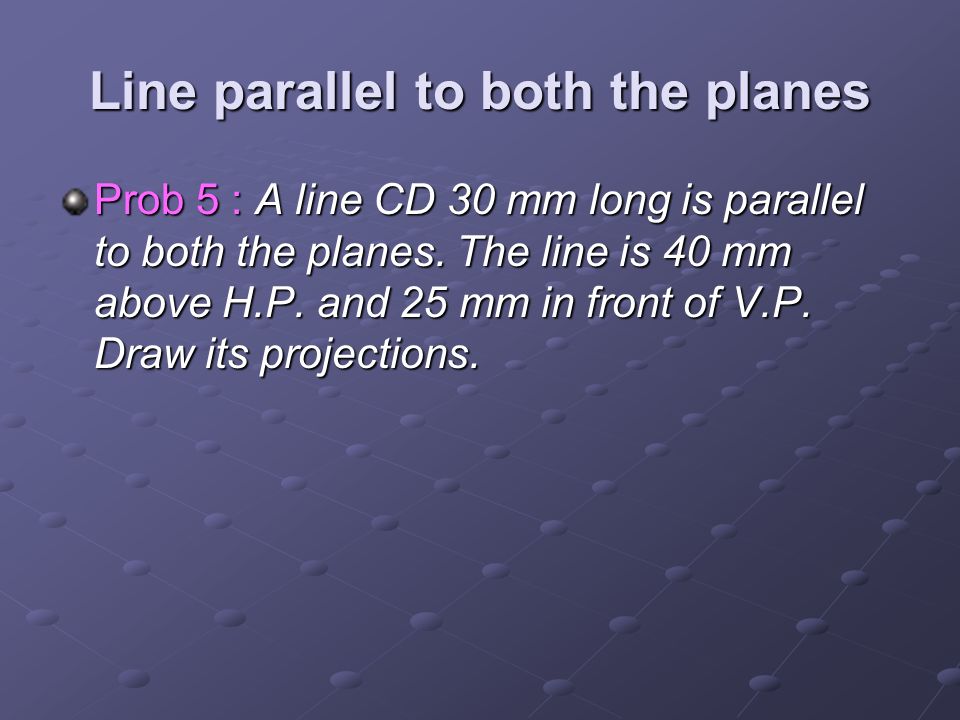 Line parallel to both the planes

Prob 5 : A line CD 30 mm long is parallel to both the planes. The line is 40 mm above H.P. and 25 mm in front of V.P. Draw its projections.